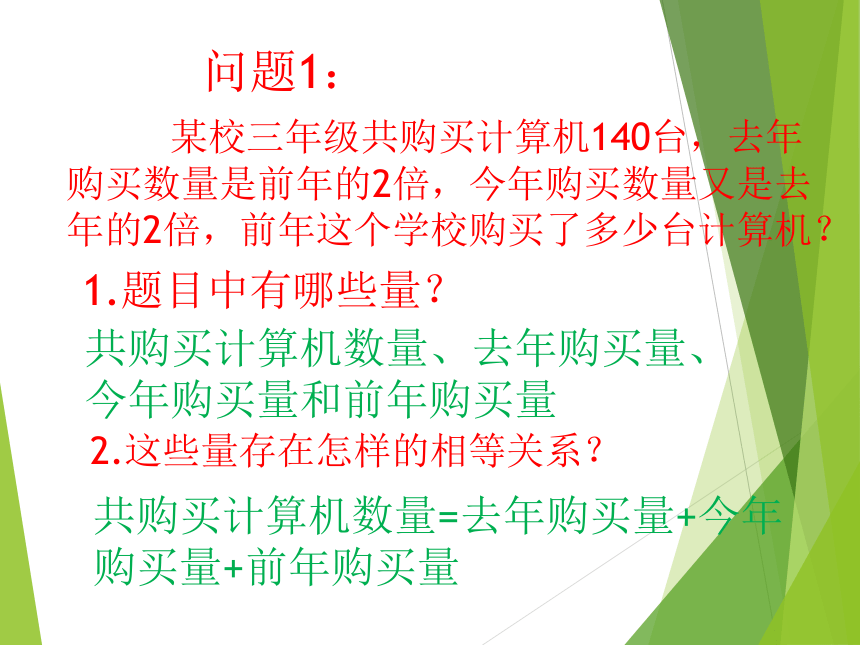 问题1：

某校三年级共购买计算机140台，去年购买数量是前年的2倍，今年购买数量又是去年的2倍，前年这个学校购买了多少台计算机？

1.题目中有哪些量？

共购买计算机数量、去年购买量、今年购买量和前年购买量

2.这些量存在怎样的相等关系？

共购买计算机数量=去年购买量+今年购买量+前年购买量